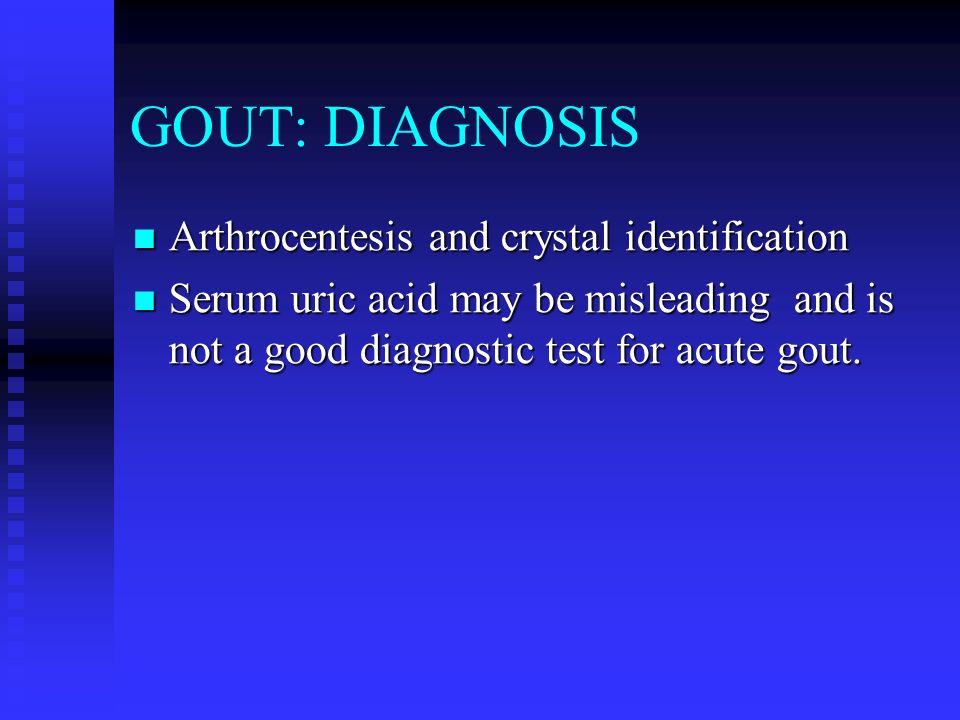 GOUT: DIAGNOSIS

- Arthrocentesis and crystal identification
- Serum uric acid may be misleading  and is not a good diagnostic test for acute gout.